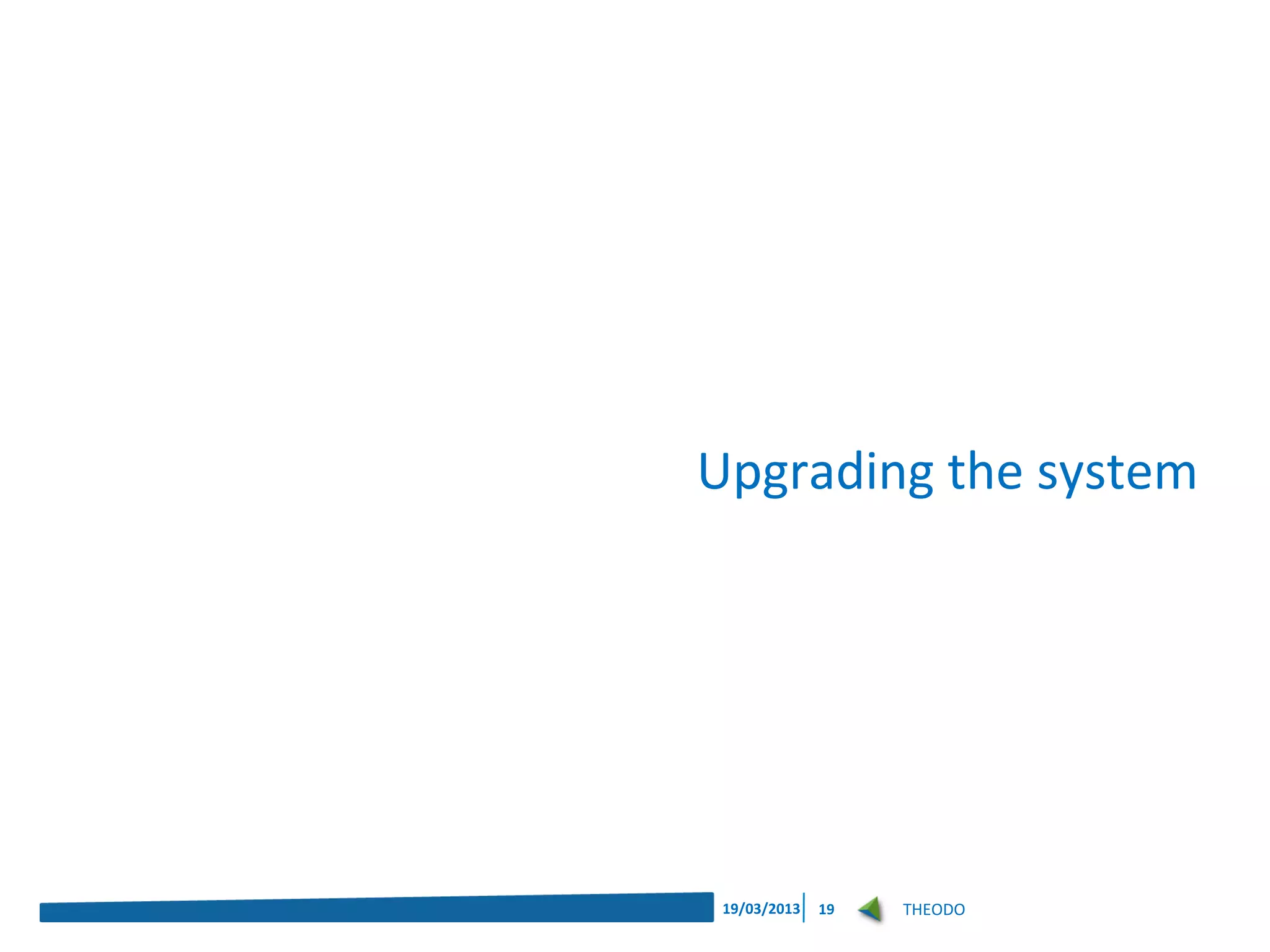 Upgrading the system

19/03/2013 19 THEODO